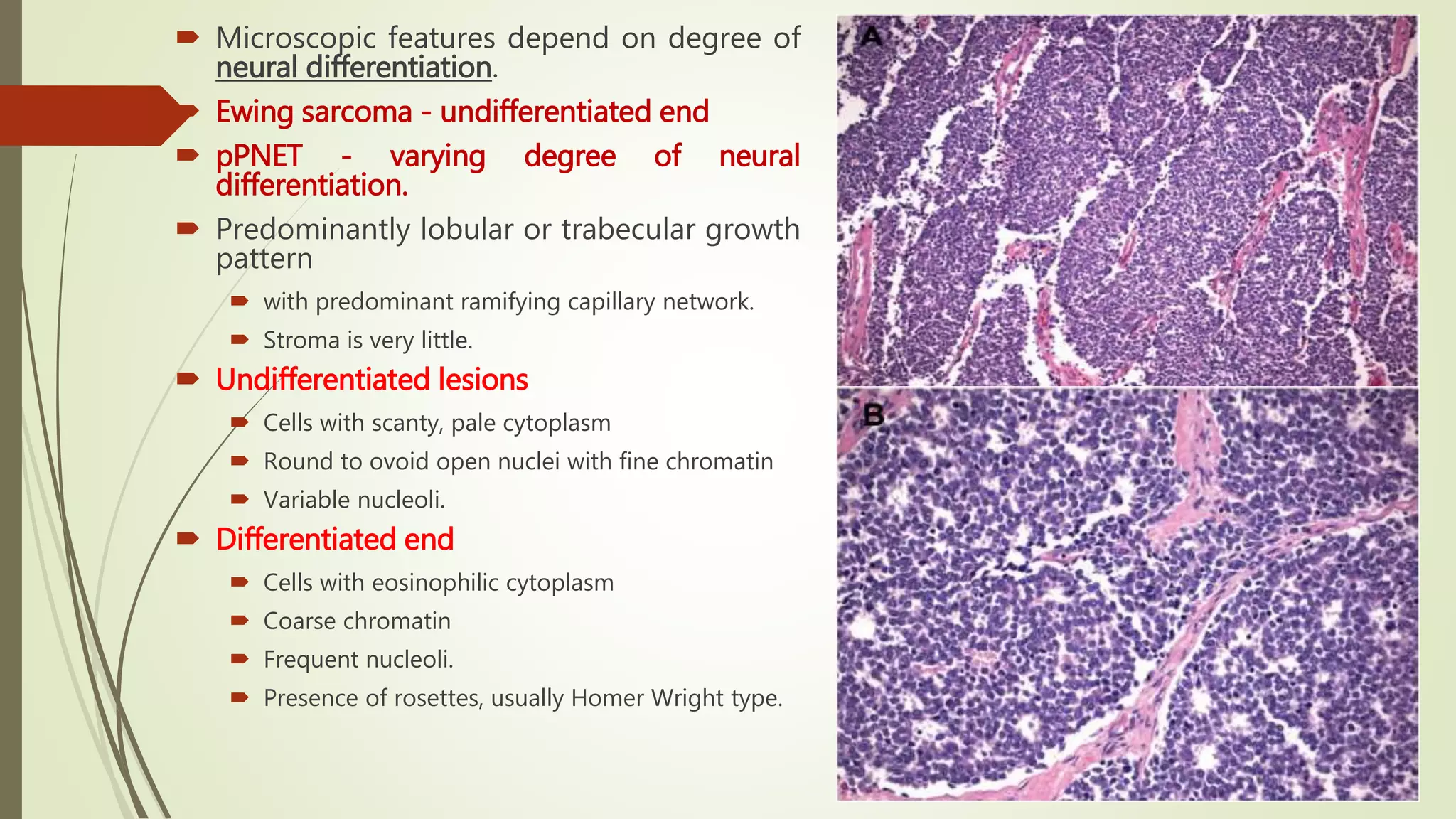 Microscopic features depend on degree of neural differentiation.

Ewing sarcoma - undifferentiated end

pPNET - varying degree of neural differentiation.

Predominantly lobular or trabecular growth pattern

with predominant ramifying capillary network.

Stroma is very little.

Undifferentiated lesions

Cells with scanty, pale cytoplasm

Round to ovoid open nuclei with fine chromatin

Variable nucleoli.

Differentiated end

Cells with eosinophilic cytoplasm

Coarse chromatin

Frequent nucleoli.

Presence of rosettes, usually Homer Wright type.

A

B